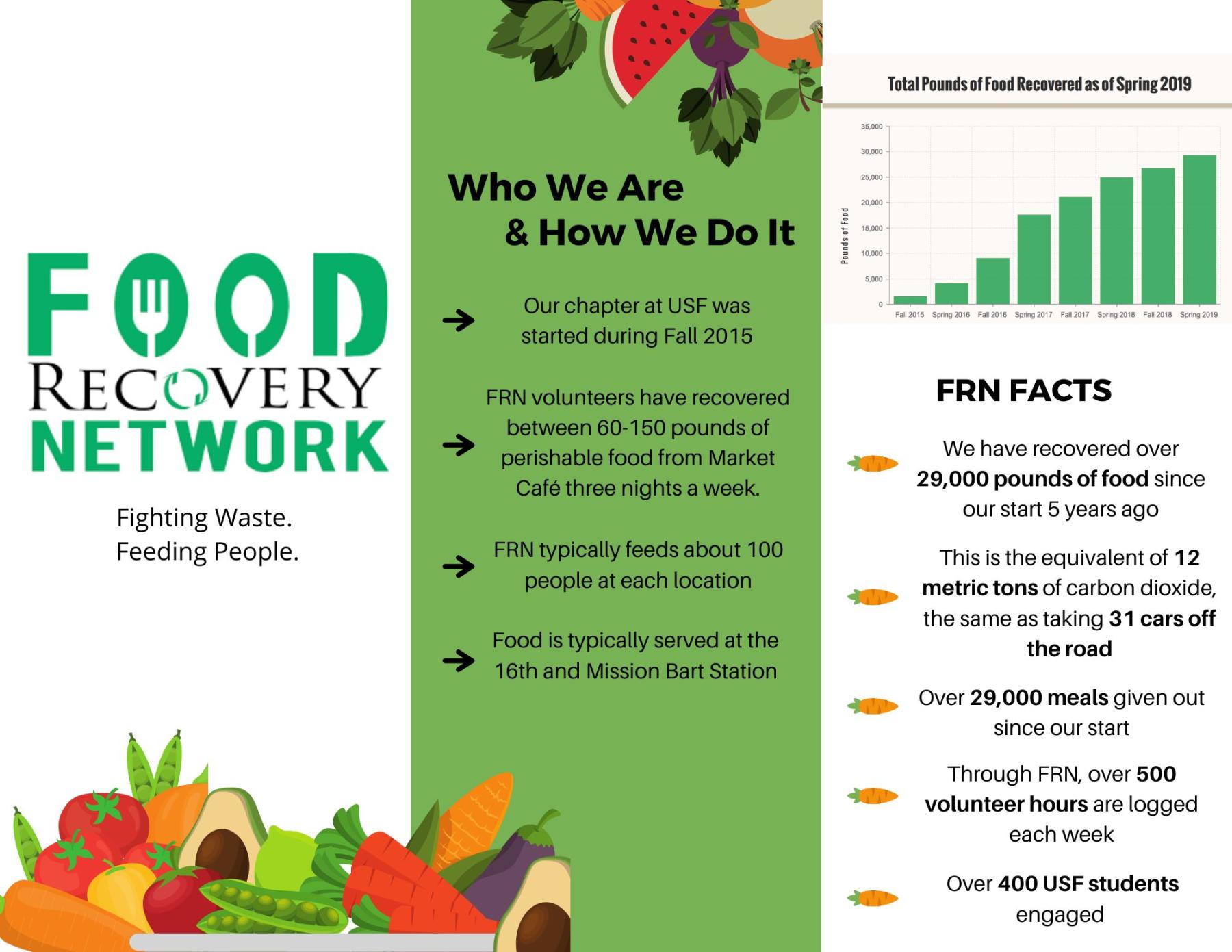 FOOD
RECOVERY
NETWORK

Fighting Waste.
Feeding People.

Who We Are
& How We Do It

→ Our chapter at USF was started during Fall 2015

→ FRN volunteers have recovered between 60-150 pounds of perishable food from Market Café three nights a week.

→ FRN typically feeds about 100 people at each location

→ Food is typically served at the 16th and Mission Bart Station

Total Pounds of Food Recovered as of Spring 2019

Pounds of Food

35,000
30,000
25,000
20,000
15,000
10,000
5,000
0

Fall 2015 Spring 2016 Fall 2016 Spring 2017 Fall 2017 Spring 2018 Fall 2018 Spring 2019

FRN FACTS

We have recovered over 29,000 pounds of food since our start 5 years ago

This is the equivalent of 12 metric tons of carbon dioxide, the same as taking 31 cars off the road

Over 29,000 meals given out since our start

Through FRN, over 500 volunteer hours are logged each week

Over 400 USF students engaged